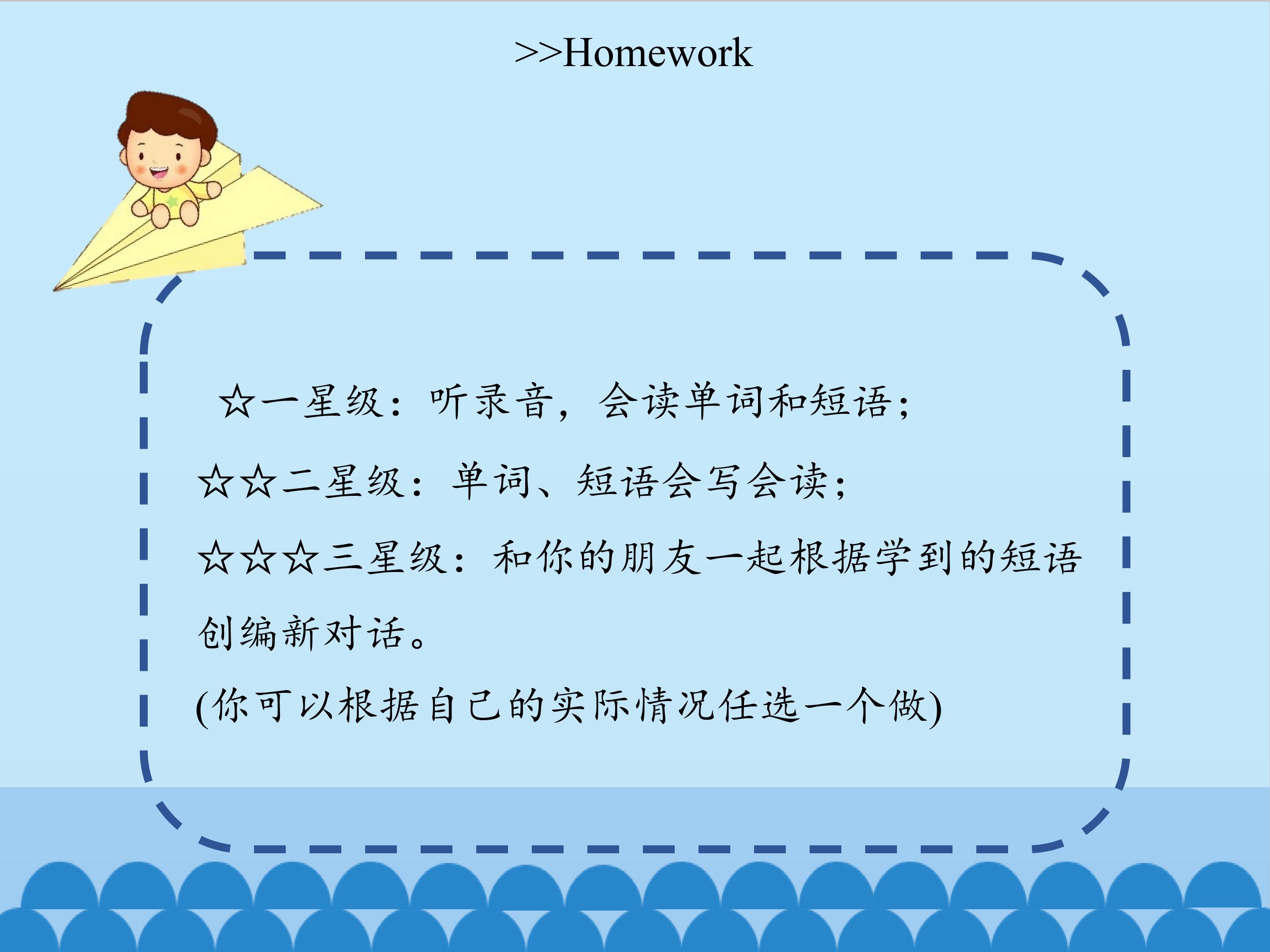 >>Homework

☆一星级：听录音，会读单词和短语；

☆☆二星级：单词、短语会写会读；

☆☆☆三星级：和你的朋友一起根据学到的短语创编新对话。

(你可以根据自己的实际情况任选一个做)